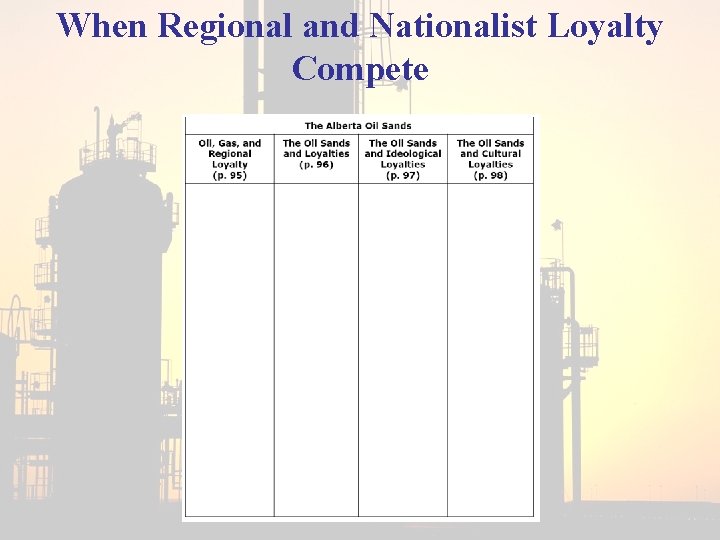 When Regional and Nationalist Loyalty Compete

| The Alberta Oil Sands | | | |
|---|---|---|---|
| Oil, Gas, and Regional Loyalty (p. 95) | The Oil Sands and Loyalties (p. 96) | The Oil Sands and Ideological Loyalties (p. 97) | The Oil Sands and Cultural Loyalties (p. 98) |
| | | | |